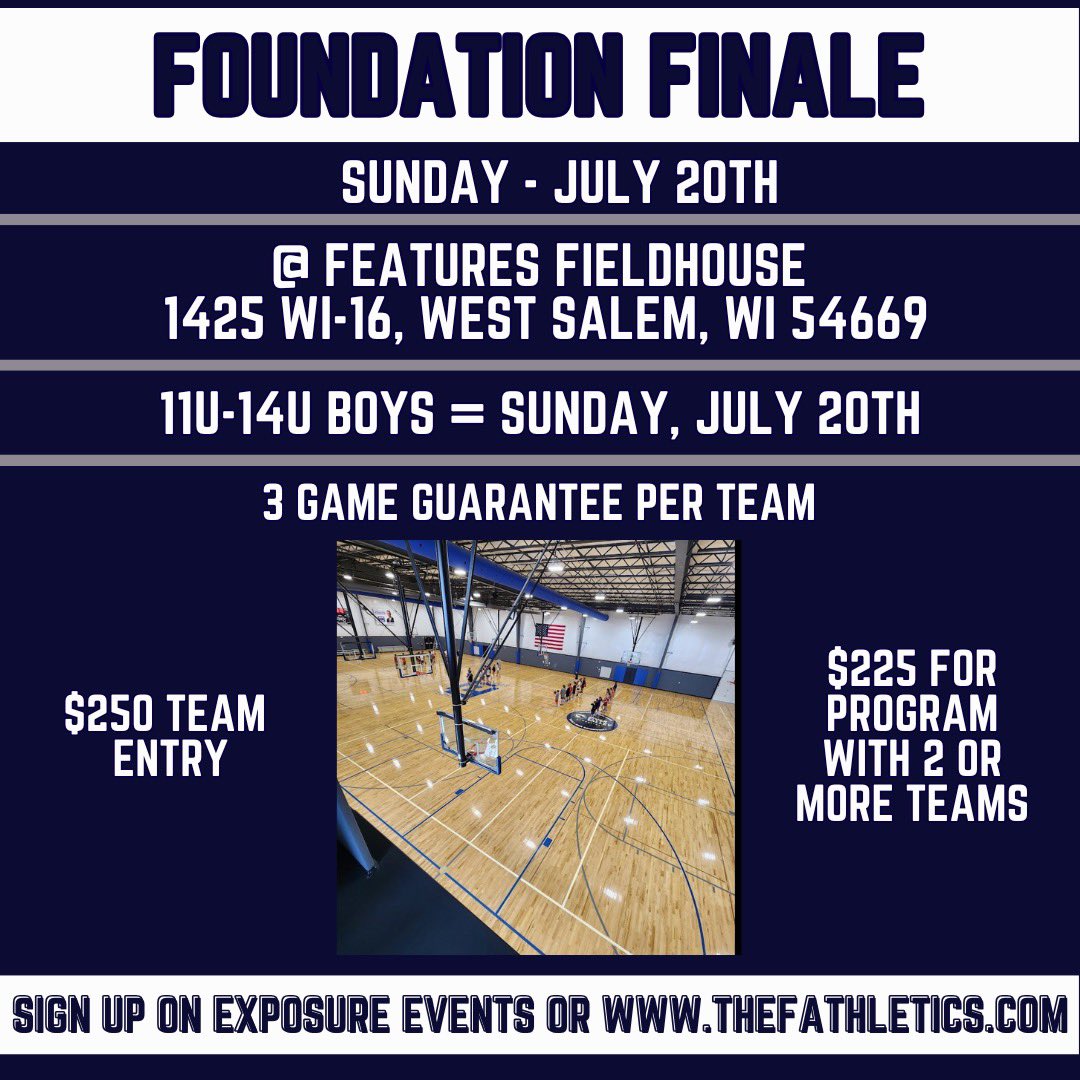 FOUNDATION FINALE

SUNDAY - JULY 20TH

@ FEATURES FIELDHOUSE
1425 WI-16, WEST SALEM, WI 54669

11U-14U BOYS = SUNDAY, JULY 20TH

3 GAME GUARANTEE PER TEAM

$250 TEAM ENTRY

$225 FOR PROGRAM WITH 2 OR MORE TEAMS

SIGN UP ON EXPOSURE EVENTS OR WWW.THEFATHLETICS.COM